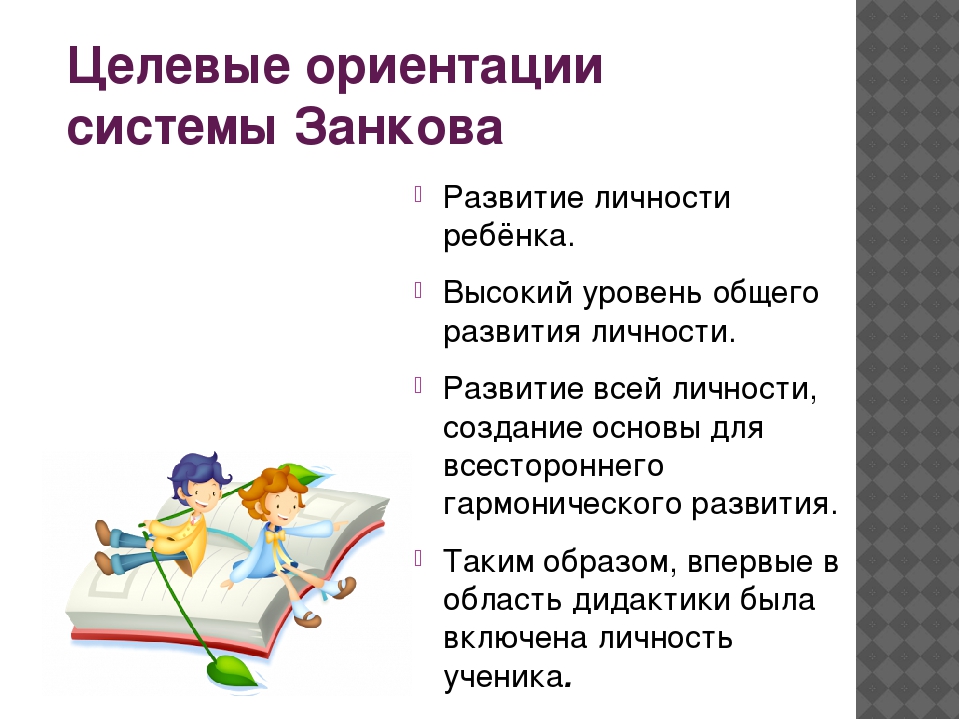 Целевые ориентации системы Занкова

Развитие личности ребёнка.

Высокий уровень общего развития личности.

Развитие всей личности, создание основы для всестороннего гармонического развития.

Таким образом, впервые в область дидактики была включена личность ученика.